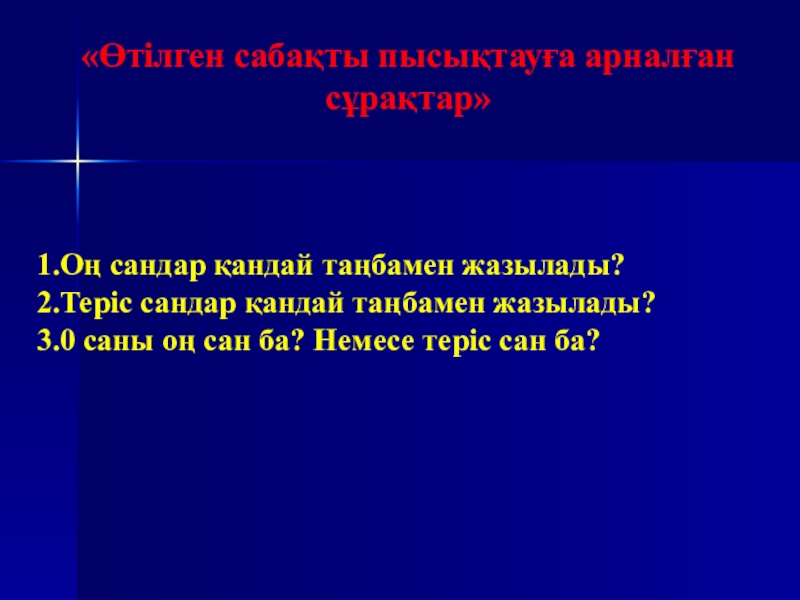 «Өтілген сабақты пысықтауға арналған сұрақтар»

1.Оң сандар қандай таңбамен жазылады?
2.Теріс сандар қандай таңбамен жазылады?
3.0 саны оң сан ба? Немесе теріс сан ба?